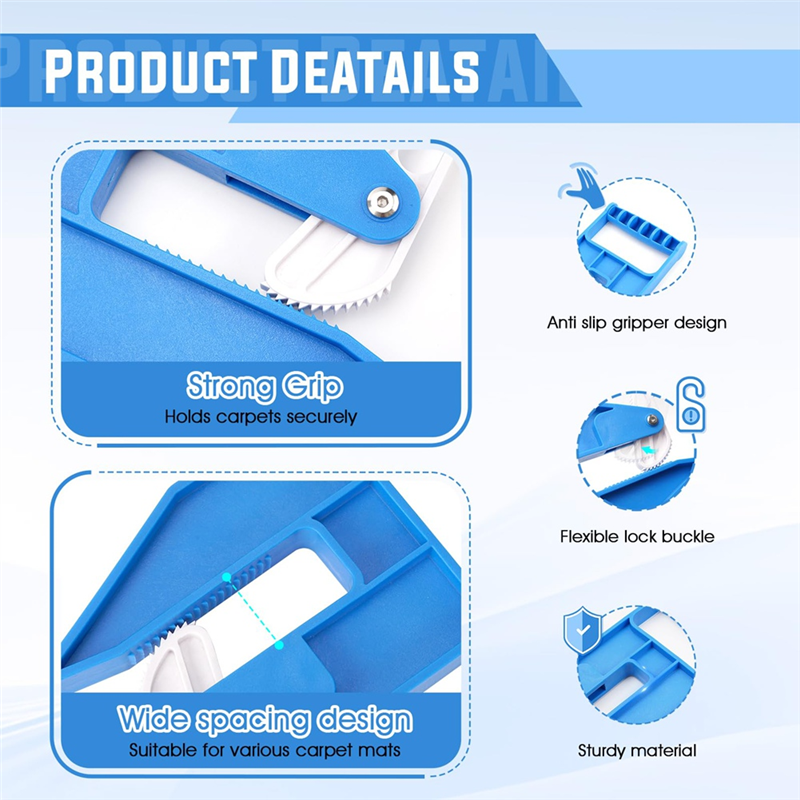 PRODUCT DEATAILS

Strong Grip
Holds carpets securely

Wide spacing design
Suitable for various carpet mats

Anti slip gripper design

Flexible lock buckle

Sturdy material